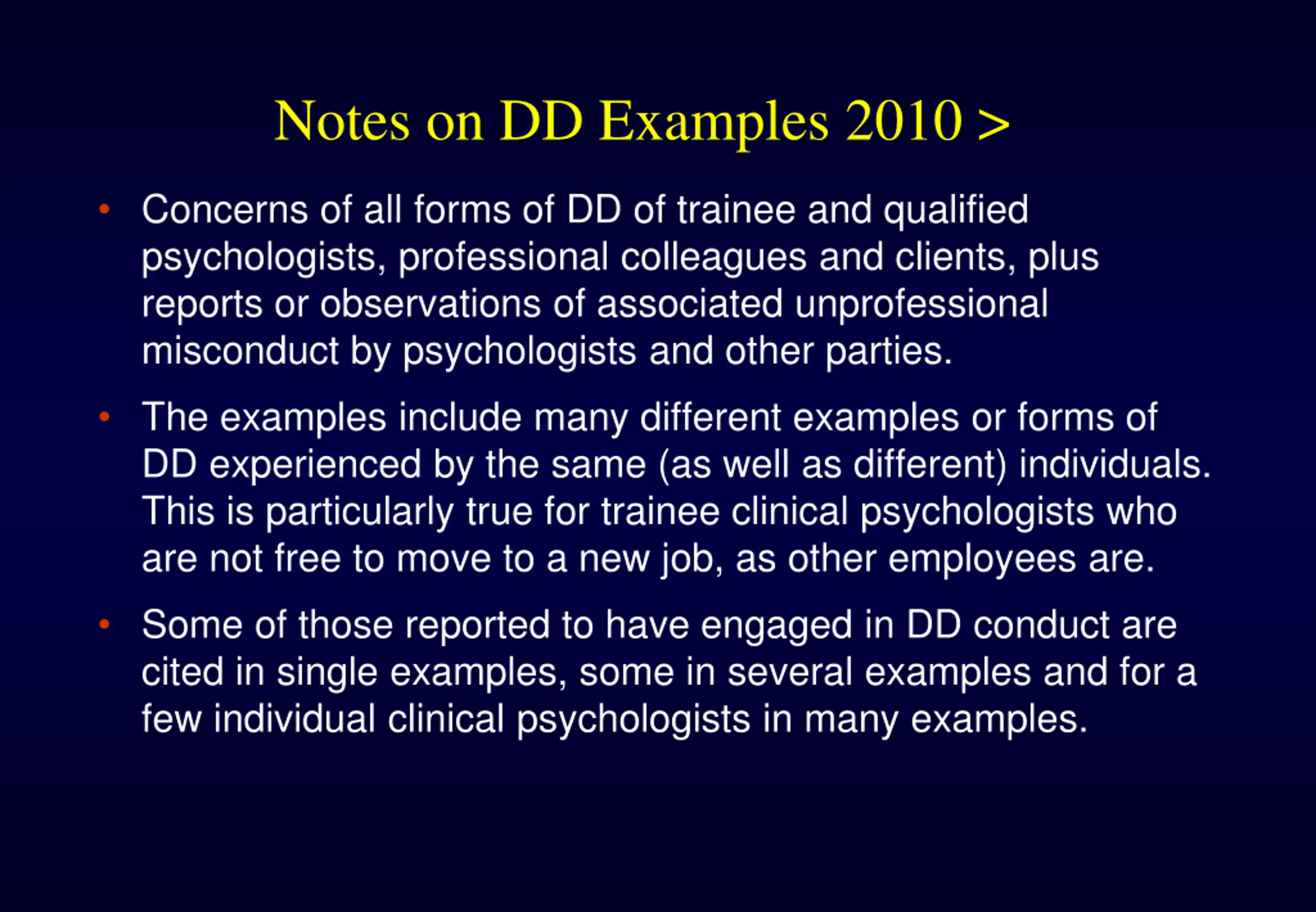 Notes on DD Examples 2010 >

• Concerns of all forms of DD of trainee and qualified psychologists, professional colleagues and clients, plus reports or observations of associated unprofessional misconduct by psychologists and other parties.

• The examples include many different examples or forms of DD experienced by the same (as well as different) individuals. This is particularly true for trainee clinical psychologists who are not free to move to a new job, as other employees are.

• Some of those reported to have engaged in DD conduct are cited in single examples, some in several examples and for a few individual clinical psychologists in many examples.